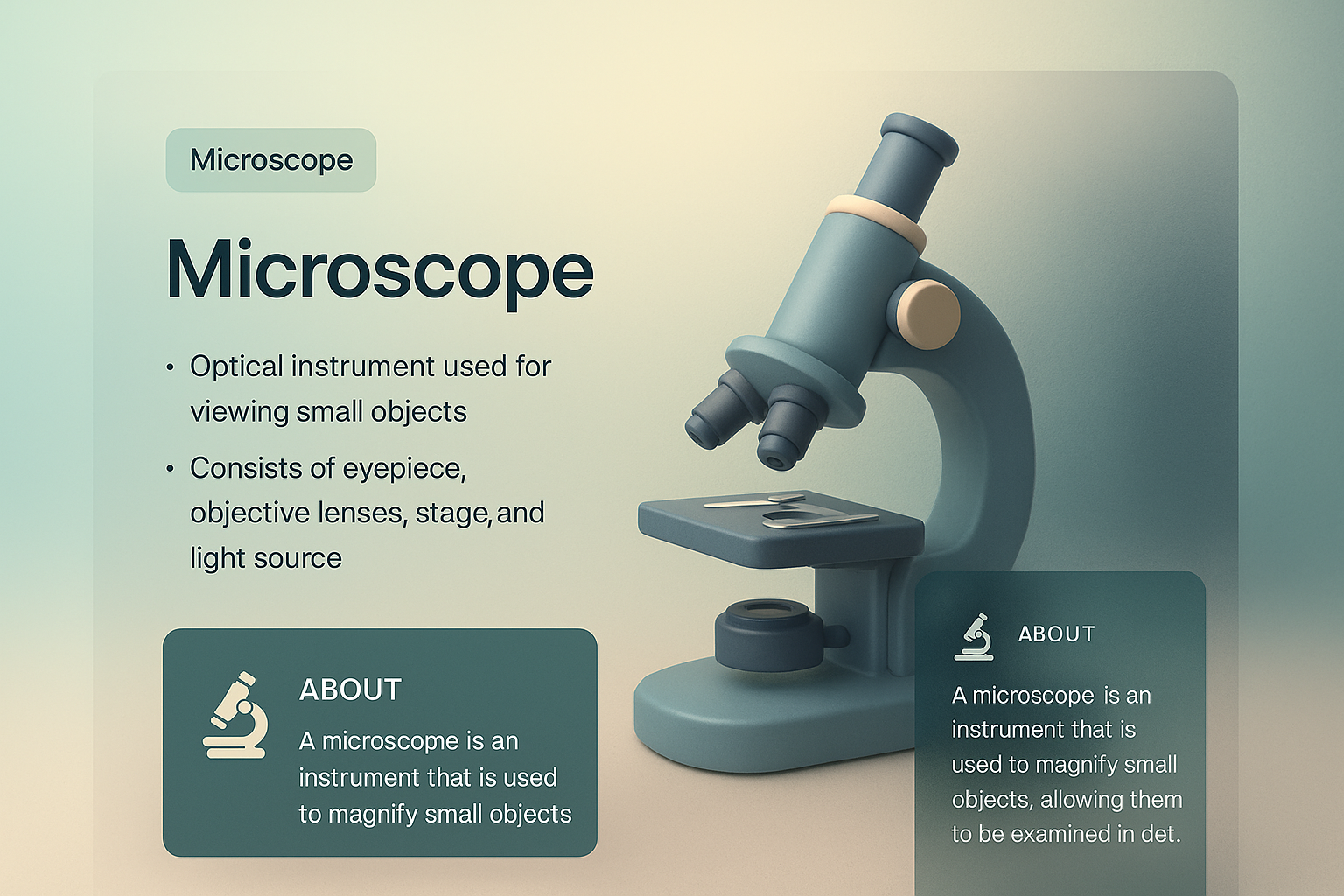 Microscope

Microscope

• Optical instrument used for viewing small objects

• Consists of eyepiece, objective lenses, stage, and light source

ABOUT

A microscope is an instrument that is used to magnify small objects

ABOUT

A microscope is an instrument that is used to magnify small objects, allowing them to be examined in det.